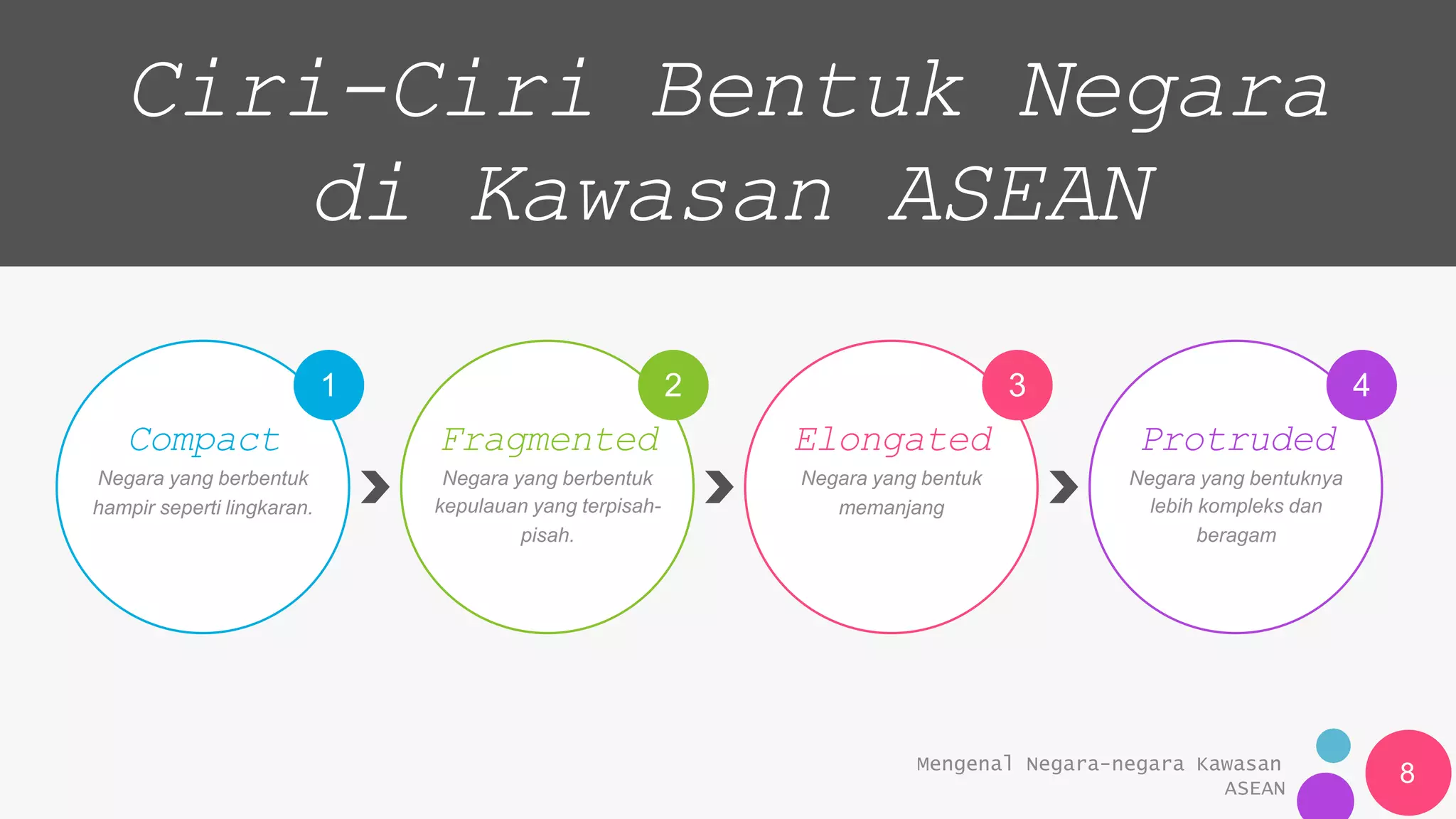 Ciri-Ciri Bentuk Negara di Kawasan ASEAN

1
Compact
Negara yang berbentuk hampir seperti lingkaran.

2
Fragmented
Negara yang berbentuk kepulauan yang terpisah-pisah.

3
Elongated
Negara yang bentuk memanjang

4
Protruded
Negara yang bentuknya lebih kompleks dan beragam

Mengenal Negara-negara Kawasan ASEAN

8